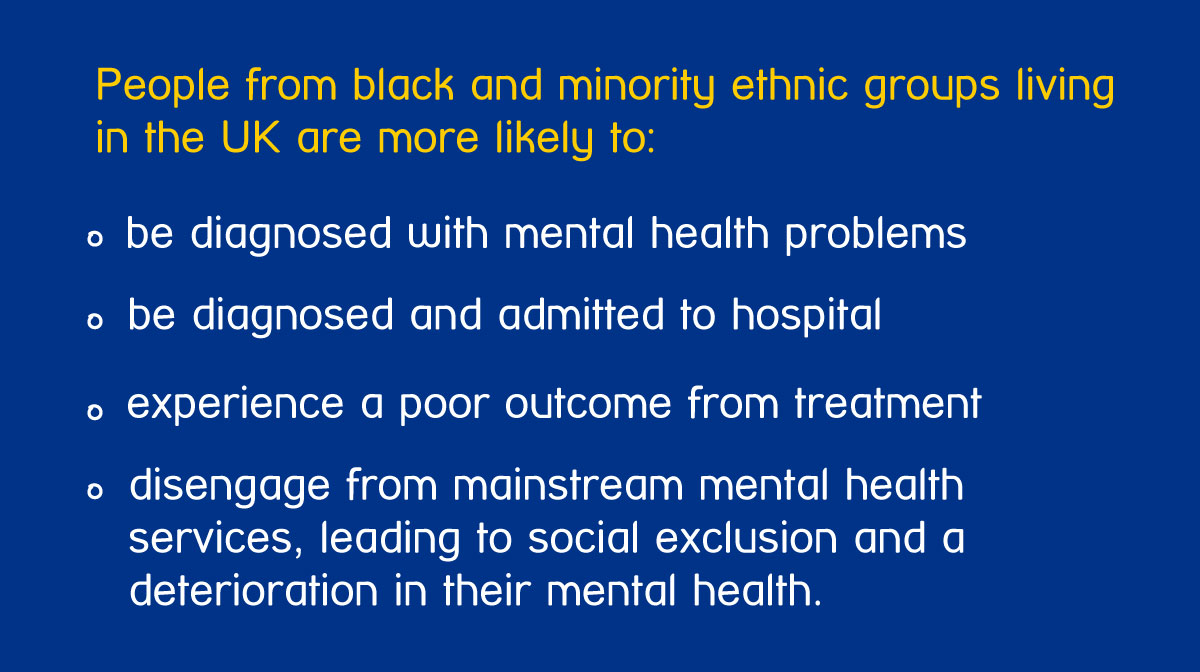 People from black and minority ethnic groups living in the UK are more likely to:

o be diagnosed with mental health problems

o be diagnosed and admitted to hospital

o experience a poor outcome from treatment

o disengage from mainstream mental health services, leading to social exclusion and a deterioration in their mental health.